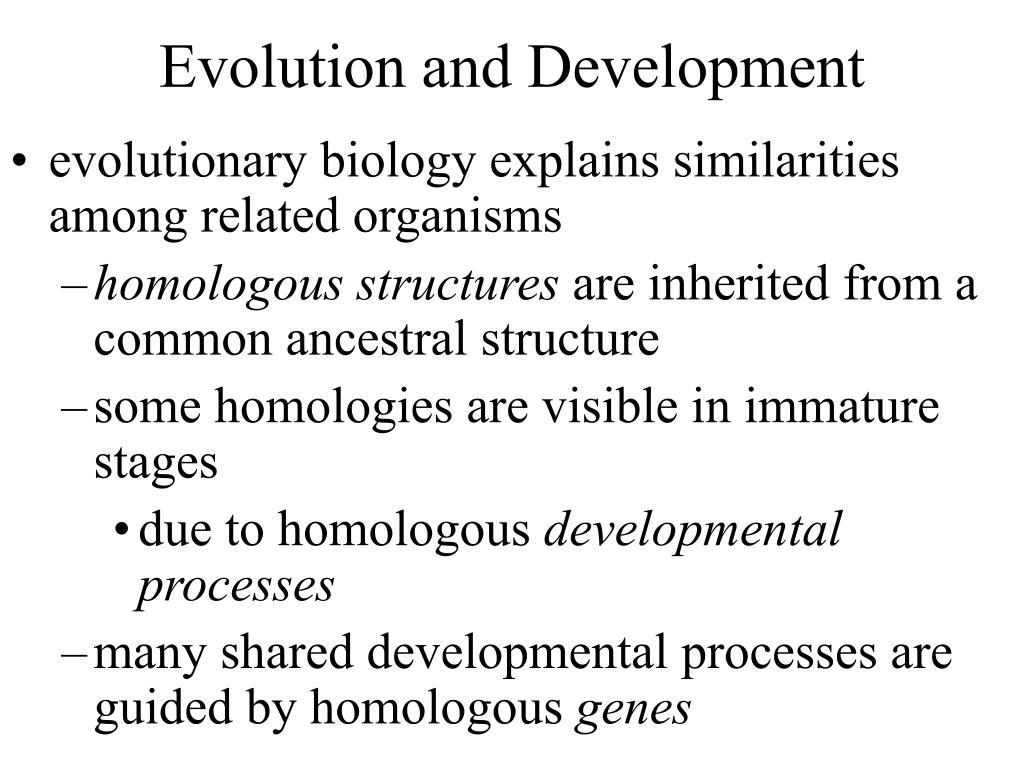 Evolution and Development

• evolutionary biology explains similarities among related organisms
– homologous structures are inherited from a common ancestral structure
– some homologies are visible in immature stages
• due to homologous developmental processes
– many shared developmental processes are guided by homologous genes